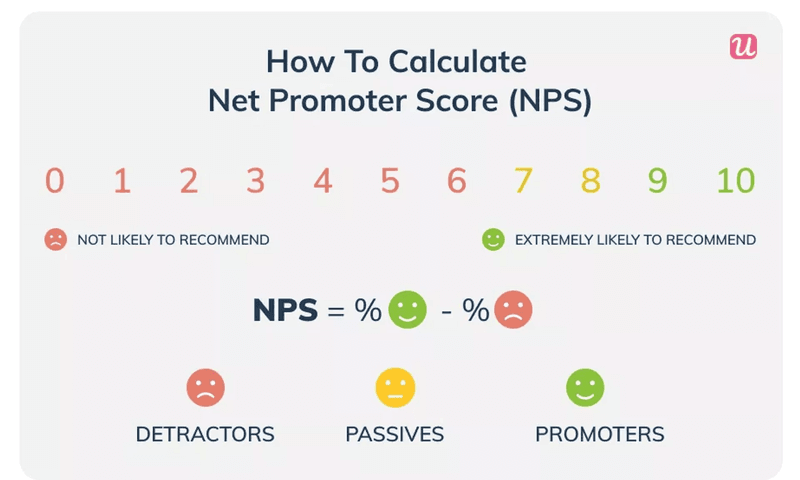 u

How To Calculate
Net Promoter Score (NPS)

0 1 2 3 4 5 6 7 8 9 10

NOT LIKELY TO RECOMMEND

EXTREMELY LIKELY TO RECOMMEND

NPS = % - %

DETRACTORS

PASSIVES

PROMOTERS